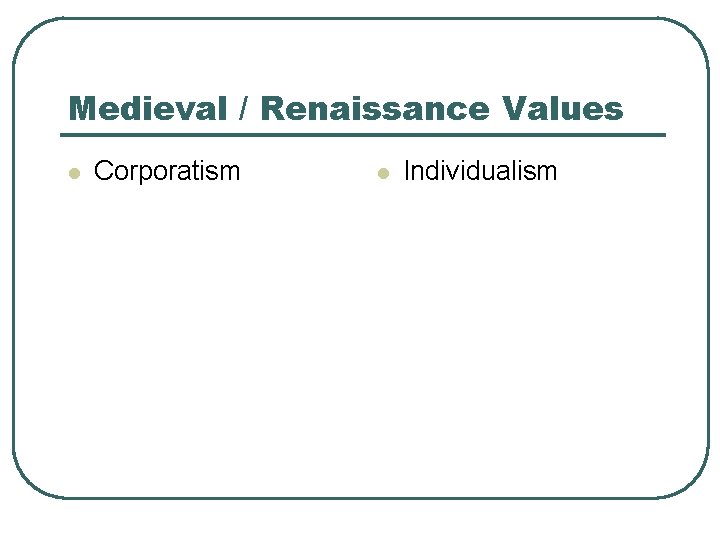 Medieval / Renaissance Values

- Corporatism

- Individualism